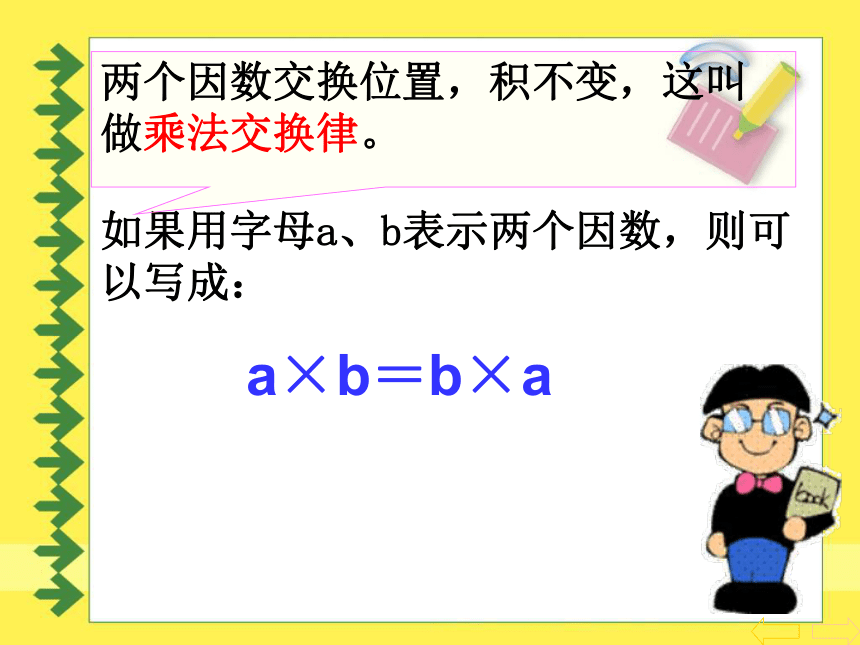 两个因数交换位置，积不变，这叫做乘法交换律。

如果用字母a、b表示两个因数，则可以写成：

$a \times b = b \times a$

book